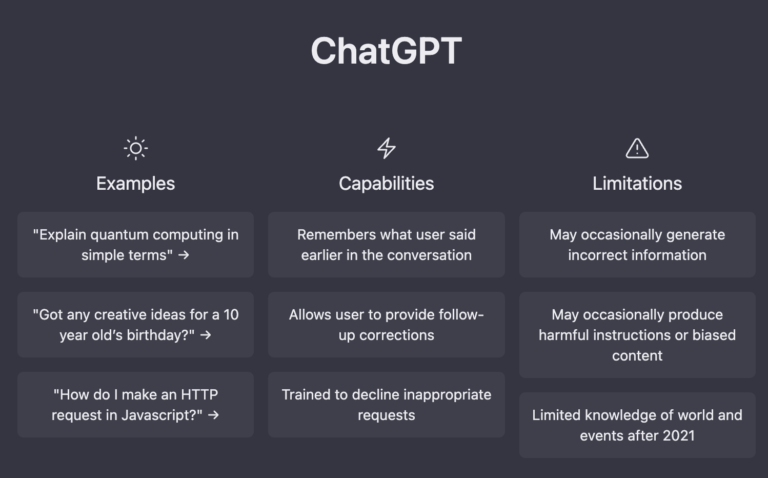 ChatGPT

Examples

"Explain quantum computing in simple terms" →

"Got any creative ideas for a 10 year old's birthday?" →

"How do I make an HTTP request in Javascript?" →

Capabilities

Remembers what user said earlier in the conversation

Allows user to provide follow-up corrections

Trained to decline inappropriate requests

Limitations

May occasionally generate incorrect information

May occasionally produce harmful instructions or biased content

Limited knowledge of world and events after 2021